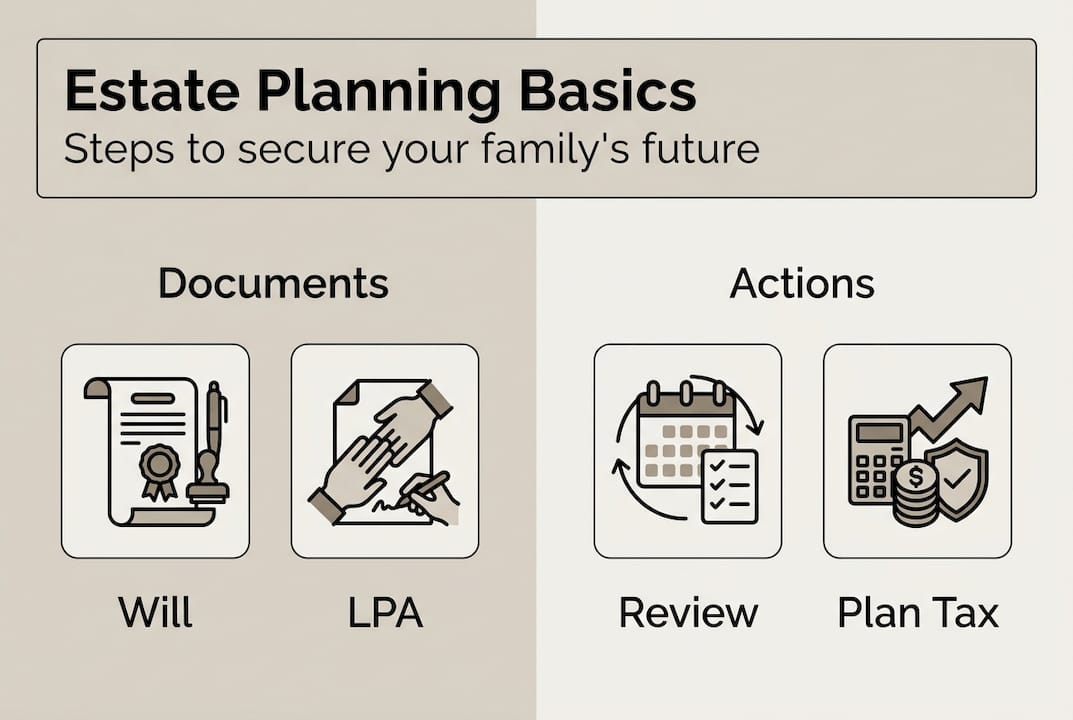 Estate Planning Basics
Steps to secure your family's future

Documents

Will

LPA

Actions

Review

Plan Tax